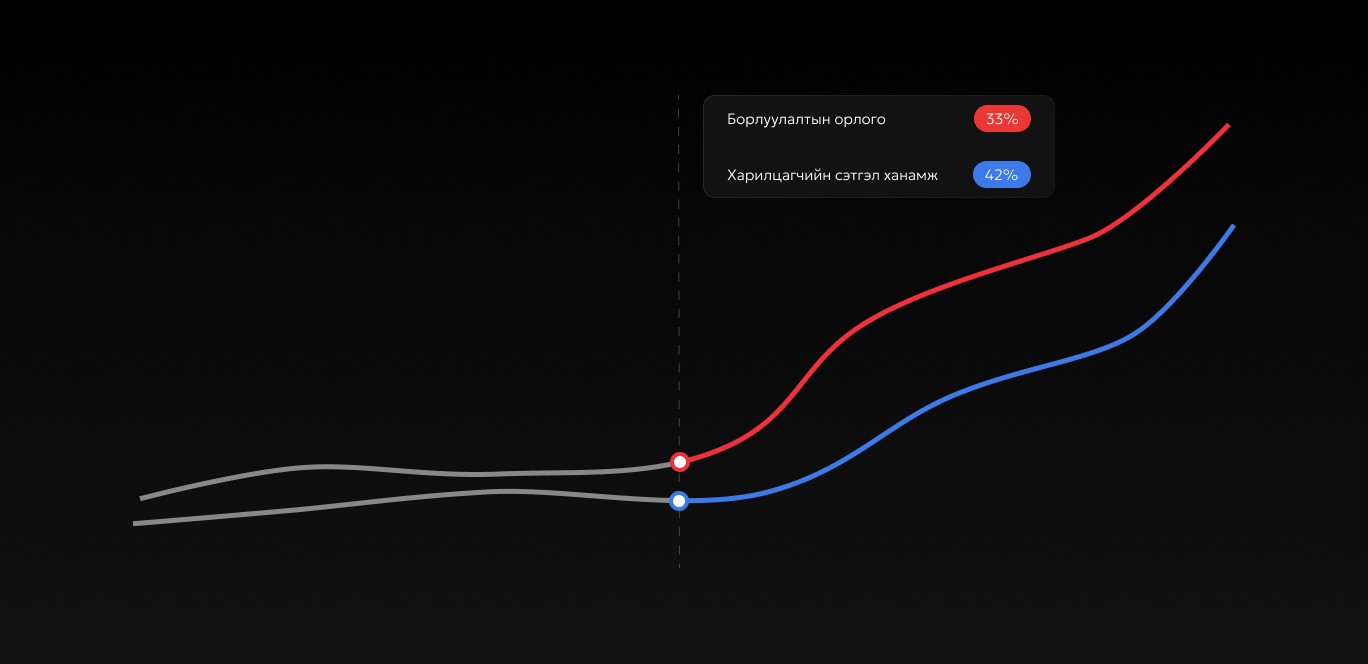 Борлуулалтын орлого 33%

Харилцагчийн сэтгэл ханамж 42%